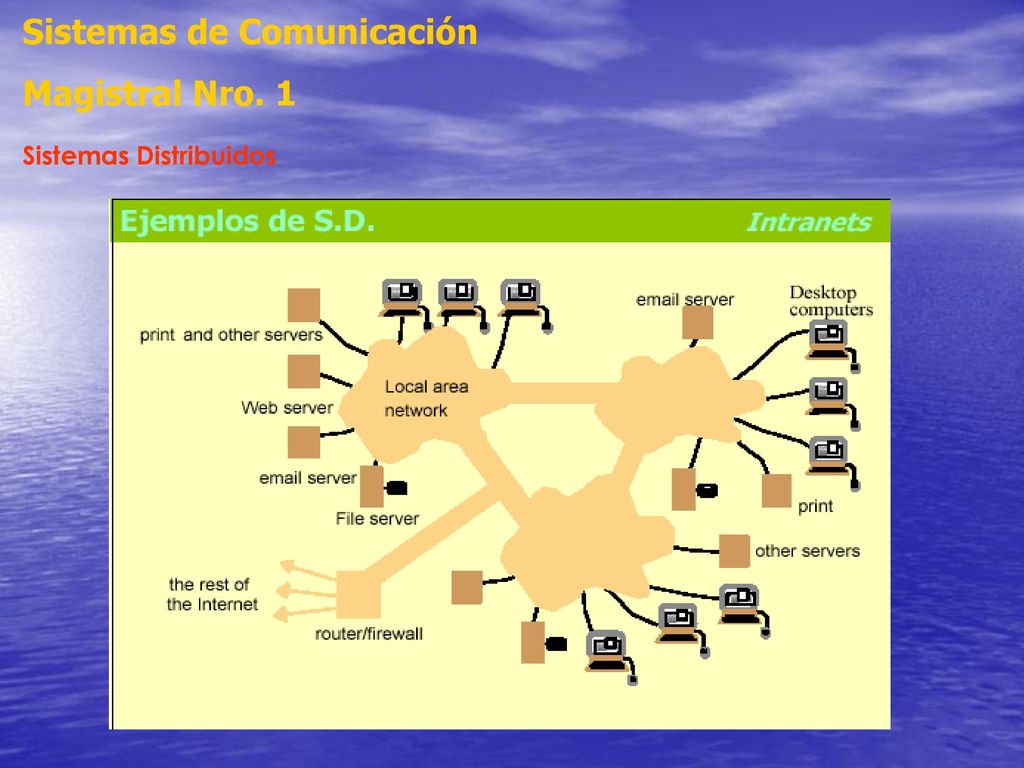 Sistemas de Comunicación

Magistral Nro. 1

Sistemas Distribuidos

Ejemplos de S.D.

Intranets

print and other servers

Web server

email server

File server

Local area network

email server

Desktop computers

print

other servers

the rest of the Internet

router/firewall